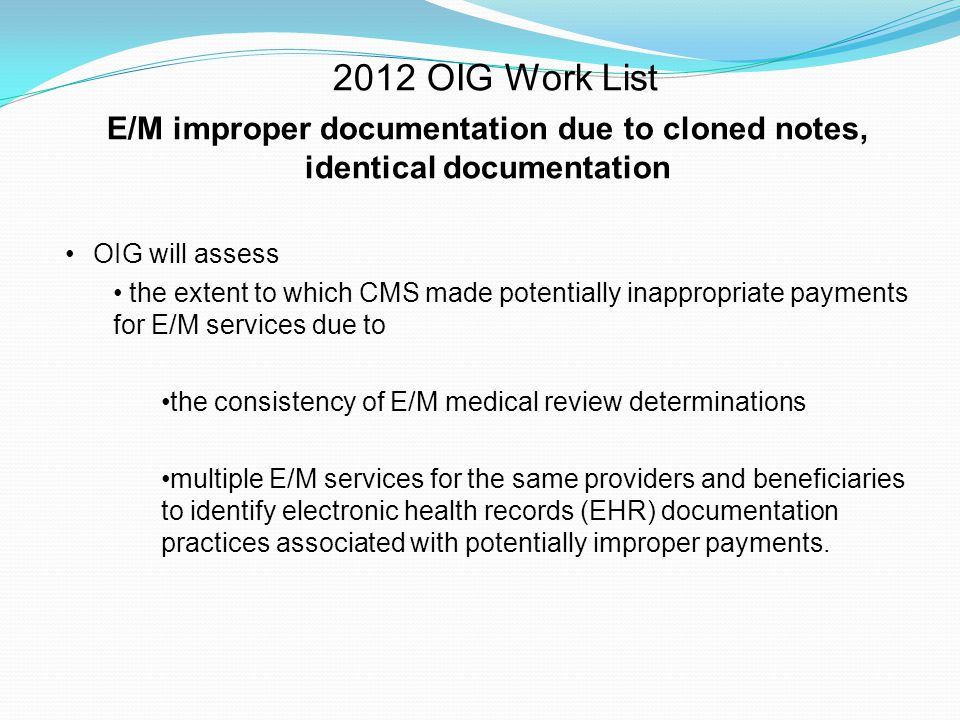 2012 OIG Work List

E/M improper documentation due to cloned notes, identical documentation

• OIG will assess

• the extent to which CMS made potentially inappropriate payments for E/M services due to

•the consistency of E/M medical review determinations

•multiple E/M services for the same providers and beneficiaries to identify electronic health records (EHR) documentation practices associated with potentially improper payments.